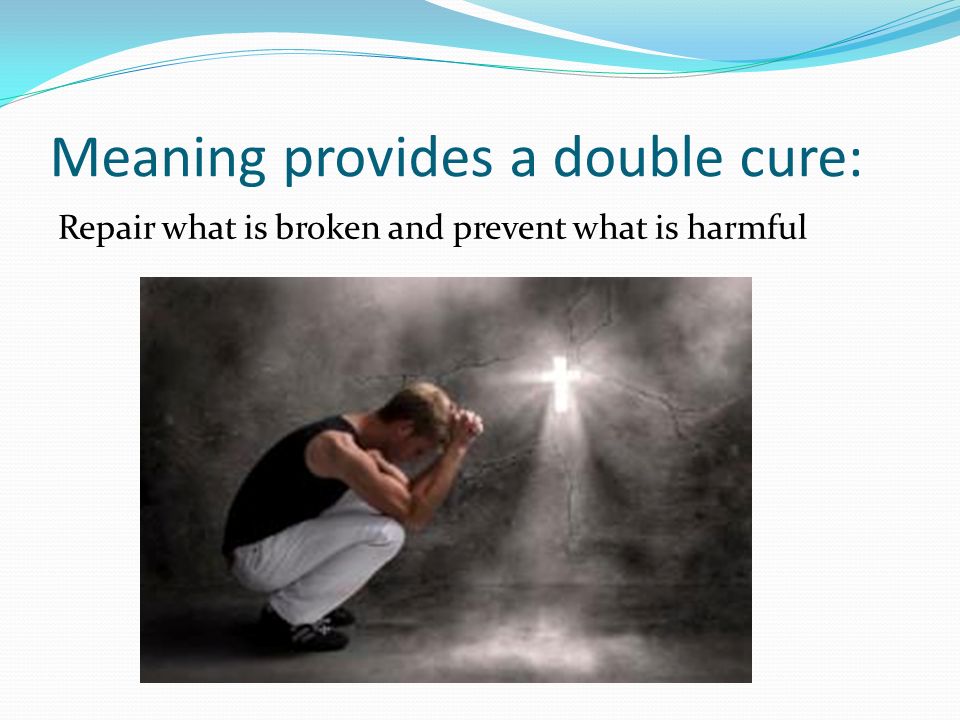 Meaning provides a double cure:

Repair what is broken and prevent what is harmful